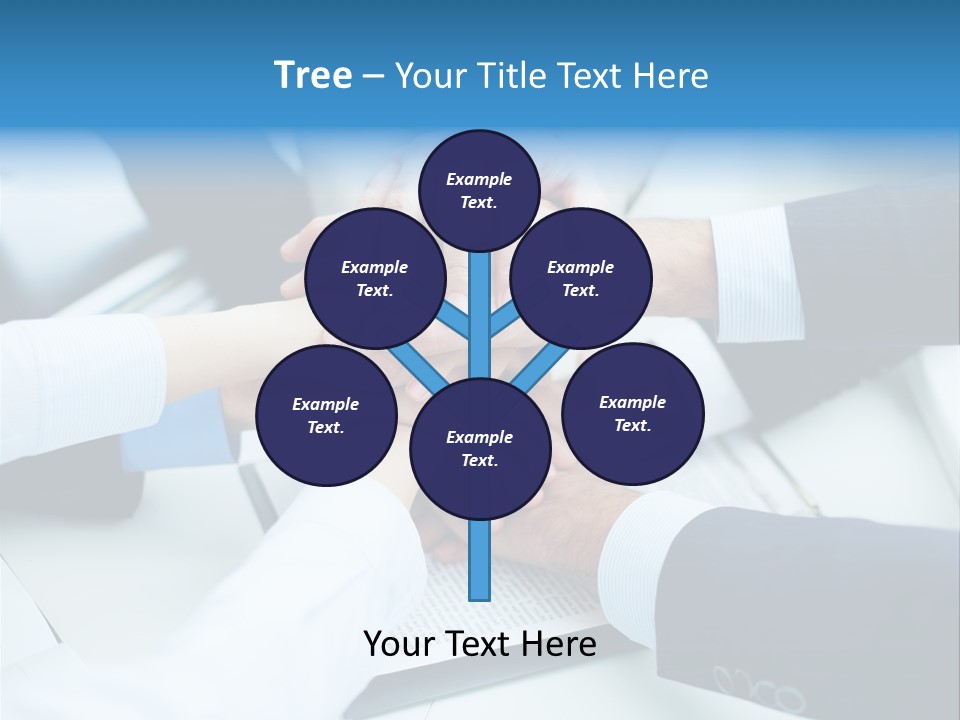 Tree – Your Title Text Here

Example Text.

Example Text.

Example Text.

Example Text.

Example Text.

Example Text.

Your Text Here